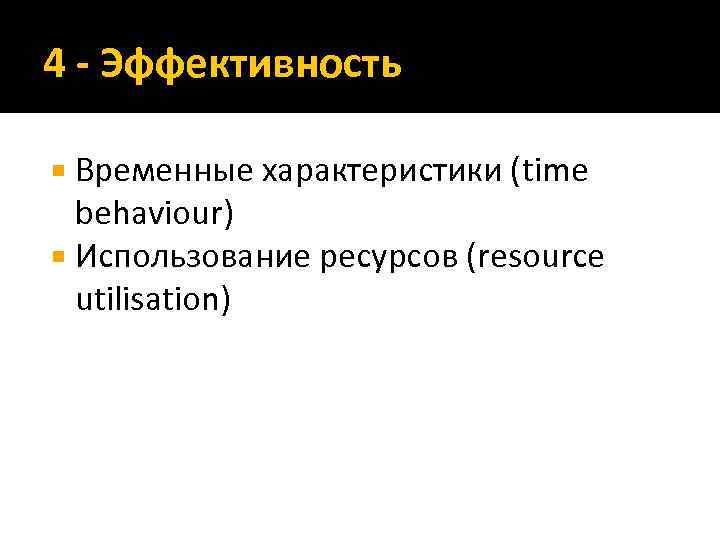 4 - Эффективность

Временные характеристики (time behaviour)
Использование ресурсов (resource utilisation)